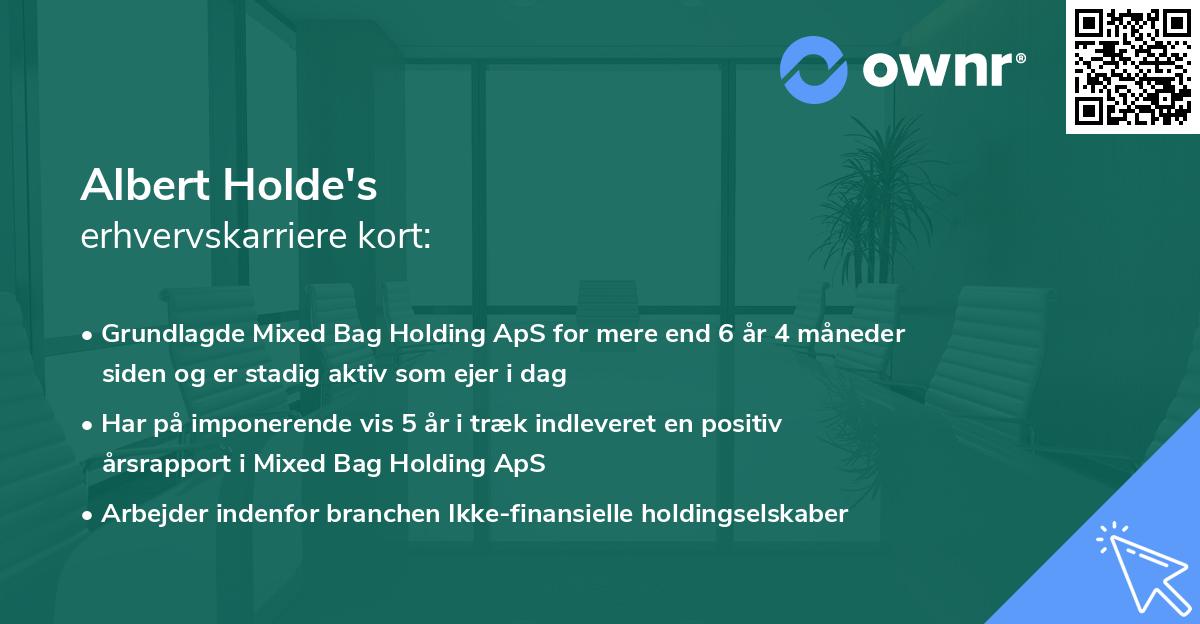 ownr®

Albert Holde's
erhvervskarriere kort:

• Grundlagde Mixed Bag Holding ApS for mere end 6 år 4 måneder siden og er stadig aktiv som ejer i dag

• Har på imponerende vis 5 år i træk indleveret en positiv årsrapport i Mixed Bag Holding ApS

• Arbejder indenfor branchen Ikke-finansielle holdingselskaber